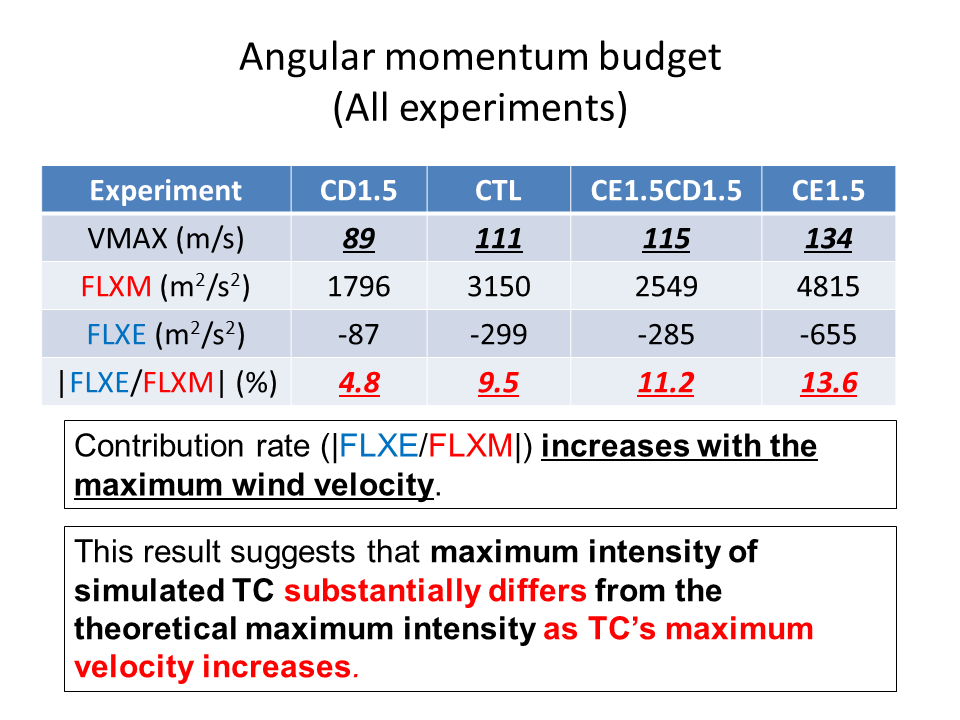 Angular momentum budget
(All experiments)

| Experiment | CD1.5 | CTL | CE1.5CD1.5 | CE1.5 |
|---|---|---|---|---|
| VMAX (m/s) | 89 | 111 | 115 | 134 |
| FLXM ($m^2/s^2$) | 1796 | 3150 | 2549 | 4815 |
| FLXE ($m^2/s^2$) | -87 | -299 | -285 | -655 |
| \|FLXE/FLXM\| (%) | 4.8 | 9.5 | 11.2 | 13.6 |

Contribution rate (|FLXE/FLXM|) increases with the maximum wind velocity.

This result suggests that maximum intensity of simulated TC substantially differs from the theoretical maximum intensity as TC's maximum velocity increases.